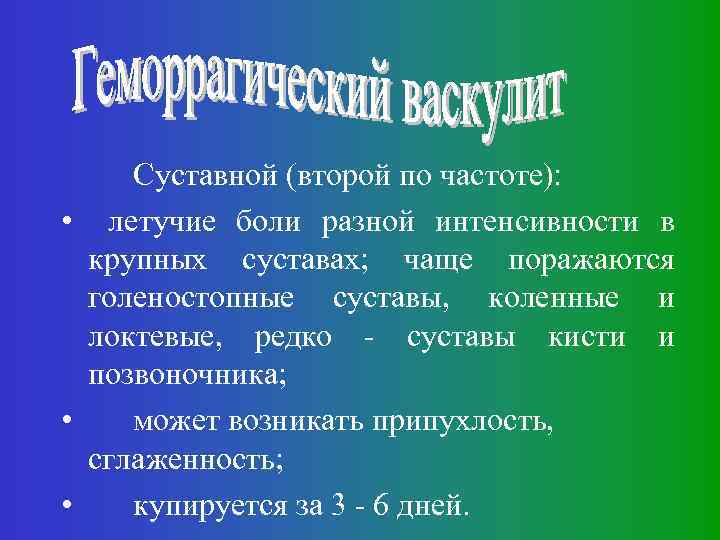 Геморрагический васкулит

Суставной (второй по частоте):

• летучие боли разной интенсивности в крупных суставах; чаще поражаются голеностопные суставы, коленные и локтевые, редко - суставы кисти и позвоночника;

• может возникать припухлость, сглаженность;

• купируется за 3 - 6 дней.